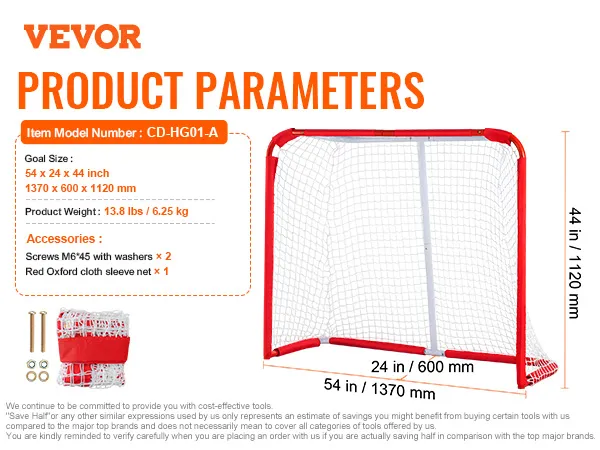 VEVOR

PRODUCT PARAMETERS

Item Model Number : CD-HG01-A

Goal Size :
54 x 24 x 44 inch
1370 x 600 x 1120 mm

Product Weight : 13.8 lbs / 6.25 kg

Accessories :
Screws M6*45 with washers × 2
Red Oxford cloth sleeve net × 1

44 in / 1120 mm

24 in / 600 mm

54 in / 1370 mm

We continue to be committed to provide you with cost-effective tools.
"Save Half"or any other similar expressions used by us only represents an estimate of savings you might benefit from buying certain tools with us compared to the major top brands and does not necessarily mean to cover all categories of tools offered by us.
You are kindly reminded to verify carefully when you are placing an order with us if you are actually saving half in comparison with the top major brands.